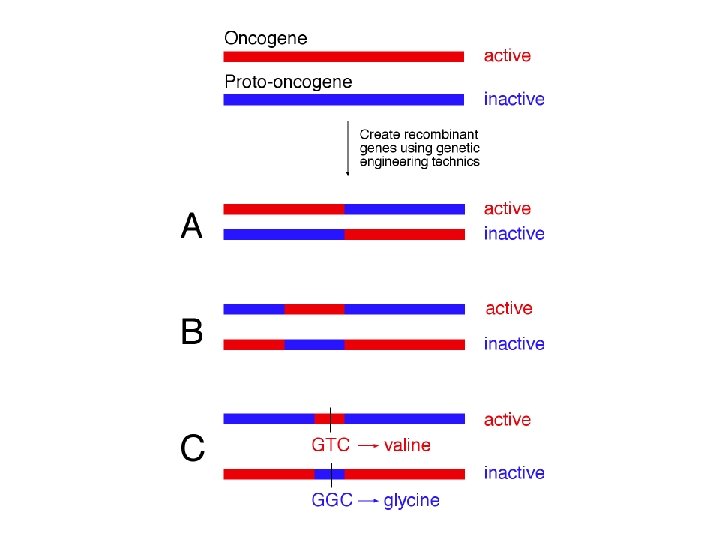 Oncogene
active
Proto-oncogene
inactive

Create recombinant genes using genetic engineering technics

A
active
inactive

B
active
inactive

C
active
GTC → valine
inactive
GGC → glycine